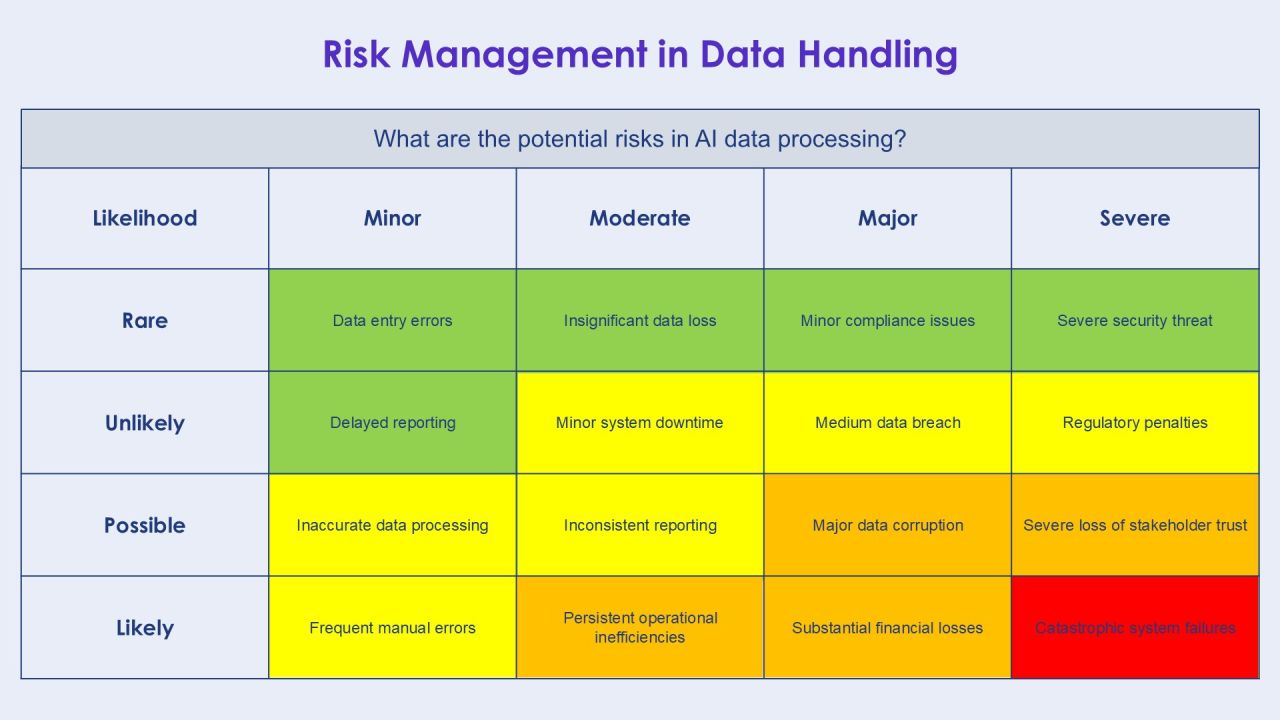 Risk Management in Data Handling

What are the potential risks in AI data processing?

| Likelihood | Minor | Moderate | Major | Severe |
|---|---|---|---|---|
| Rare | Data entry errors | Insignificant data loss | Minor compliance issues | Severe security threat |
| Unlikely | Delayed reporting | Minor system downtime | Medium data breach | Regulatory penalties |
| Possible | Inaccurate data processing | Inconsistent reporting | Major data corruption | Severe loss of stakeholder trust |
| Likely | Frequent manual errors | Persistent operational inefficiencies | Substantial financial losses | Catastrophic system failures |